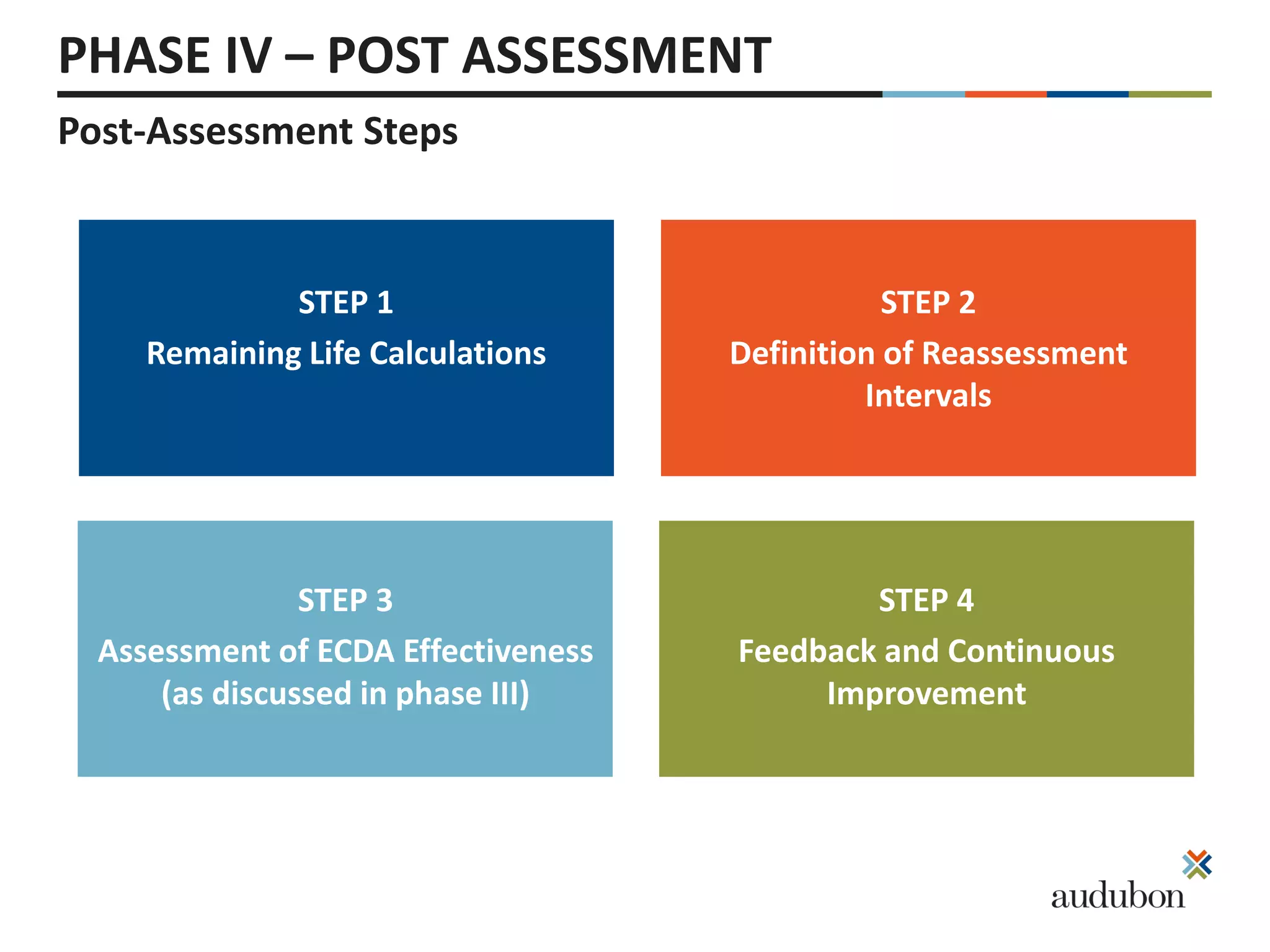 PHASE IV – POST ASSESSMENT

Post-Assessment Steps

STEP 1
Remaining Life Calculations

STEP 2
Definition of Reassessment Intervals

STEP 3
Assessment of ECDA Effectiveness (as discussed in phase III)

STEP 4
Feedback and Continuous Improvement

audubon